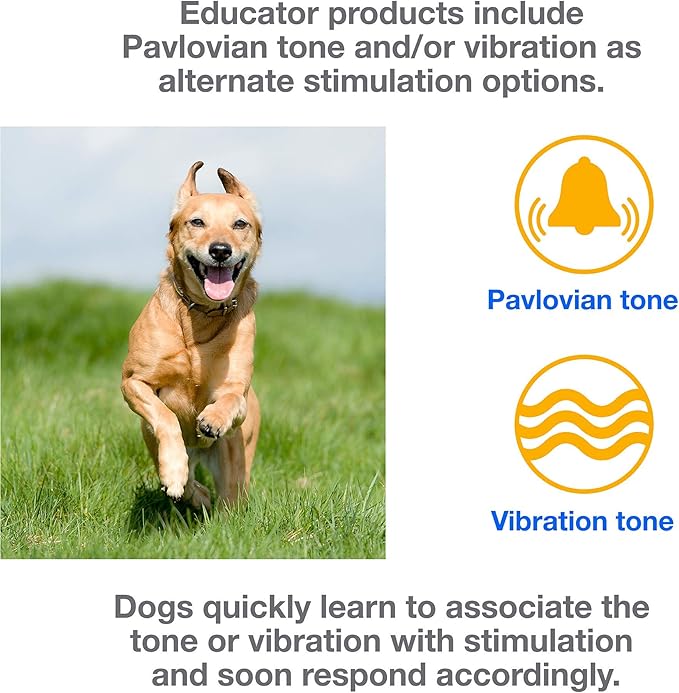 Educator products include Pavlovian tone and/or vibration as alternate stimulation options.

Pavlovian tone

Vibration tone

Dogs quickly learn to associate the tone or vibration with stimulation and soon respond accordingly.